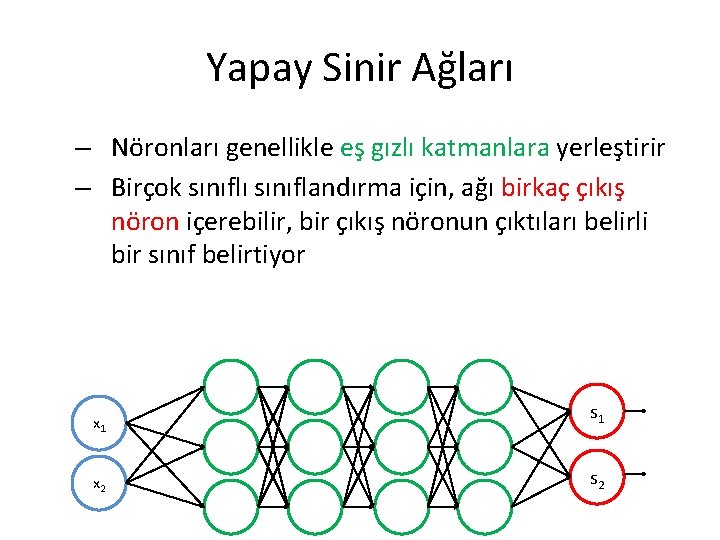 Yapay Sinir Ağları

– Nöronları genellikle eş gızlı katmanlara yerleştirir

– Birçok sınıflı sınıflandırma için, ağı birkaç çıkış nöron içerebilir, bir çıkış nöronun çıktıları belirli bir sınıf belirtiyor

$x_1$

$x_2$

$s_1$

$s_2$